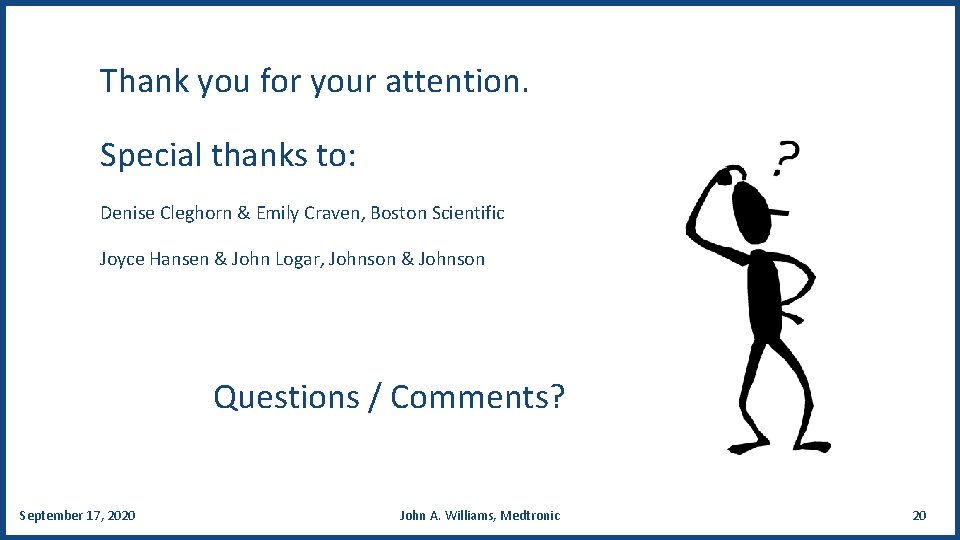 Thank you for your attention.

Special thanks to:

Denise Cleghorn & Emily Craven, Boston Scientific

Joyce Hansen & John Logar, Johnson & Johnson

?

Questions / Comments?

September 17, 2020

John A. Williams, Medtronic

20